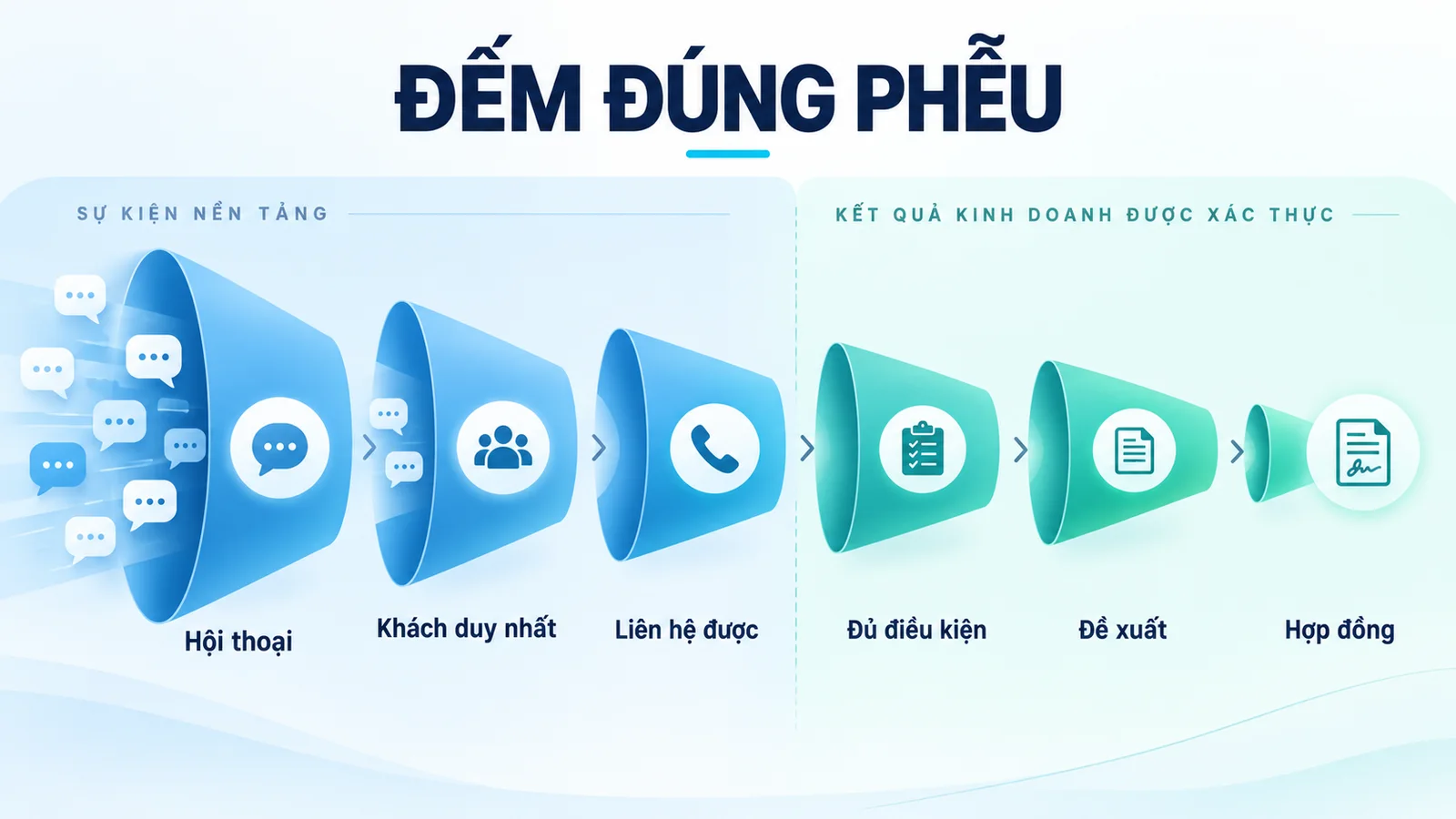 ĐẾM ĐÚNG PHỄU

SỰ KIỆN NỀN TẢNG

KẾT QUẢ KINH DOANH ĐƯỢC XÁC THỰC

Hội thoại

Khách duy nhất

Liên hệ được

Đủ điều kiện

Đề xuất

Hợp đồng